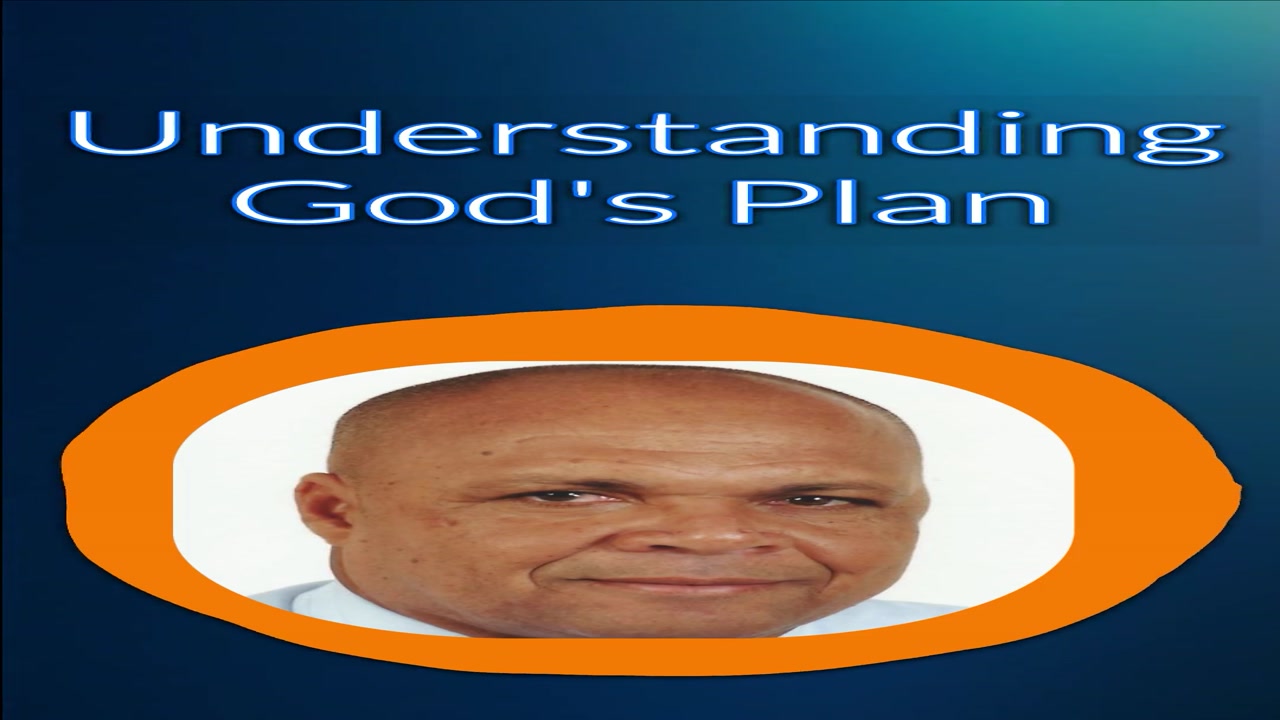 Understanding God's Plan